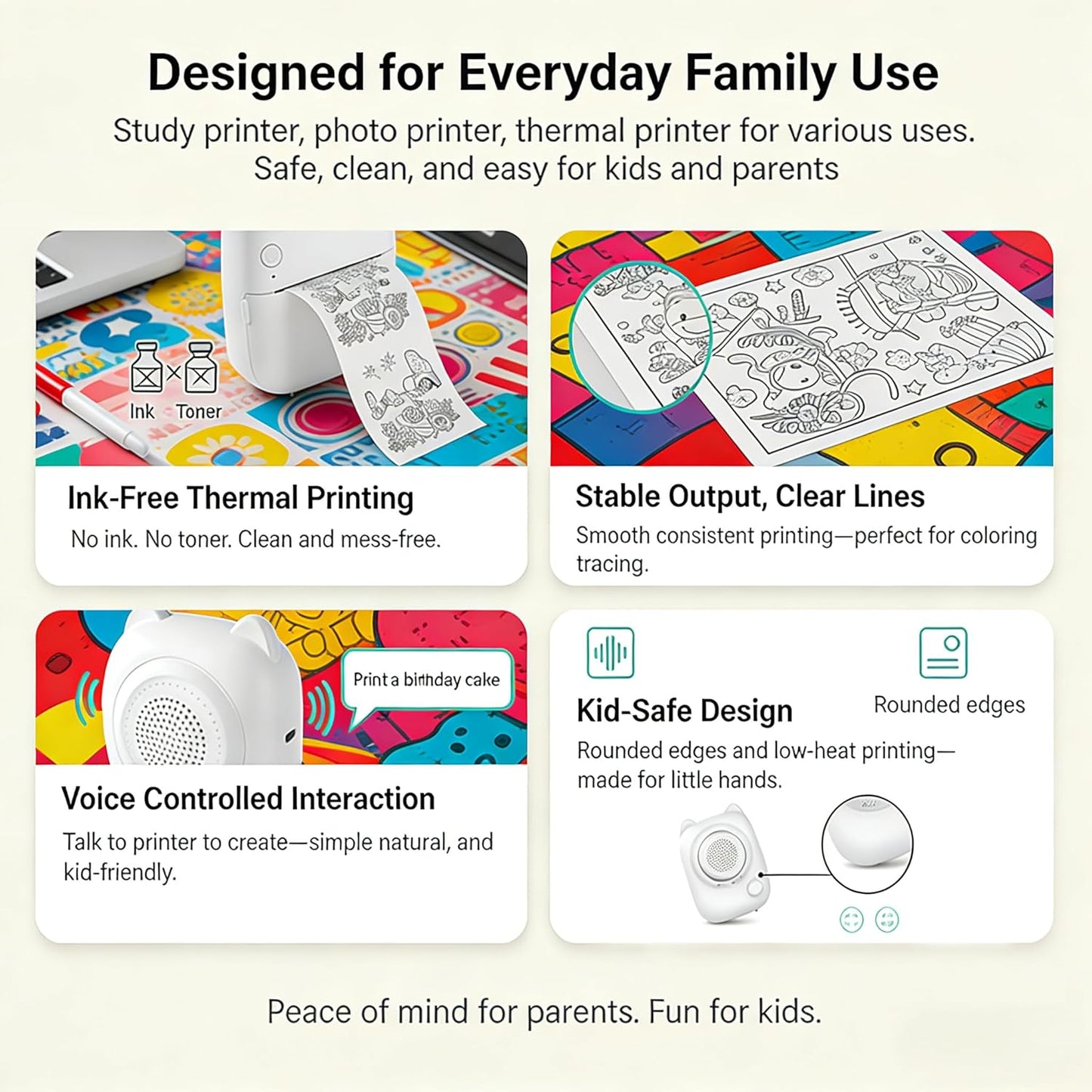 Designed for Everyday Family Use

Study printer, photo printer, thermal printer for various uses. Safe, clean, and easy for kids and parents

Ink Toner

Ink-Free Thermal Printing

No ink. No toner. Clean and mess-free.

Stable Output, Clear Lines

Smooth consistent printing—perfect for coloring tracing.

Print a birthday cake

Voice Controlled Interaction

Talk to printer to create—simple natural, and kid-friendly.

Kid-Safe Design

Rounded edges

Rounded edges and low-heat printing—made for little hands.

Peace of mind for parents. Fun for kids.